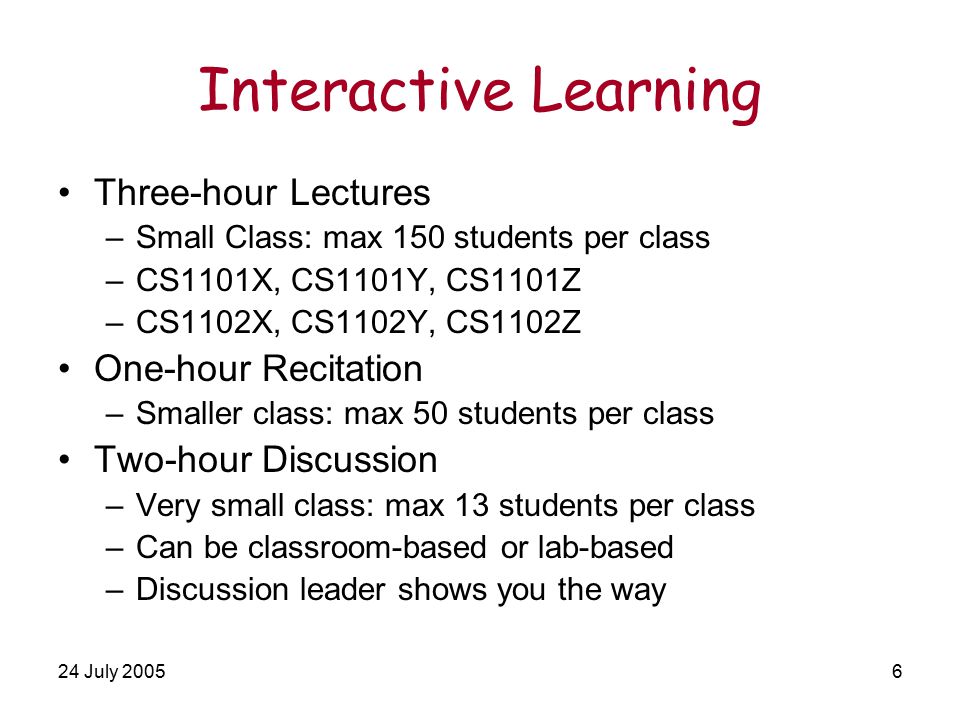 Interactive Learning

• Three-hour Lectures
– Small Class: max 150 students per class
– CS1101X, CS1101Y, CS1101Z
– CS1102X, CS1102Y, CS1102Z

• One-hour Recitation
– Smaller class: max 50 students per class

• Two-hour Discussion
– Very small class: max 13 students per class
– Can be classroom-based or lab-based
– Discussion leader shows you the way

24 July 2005

6